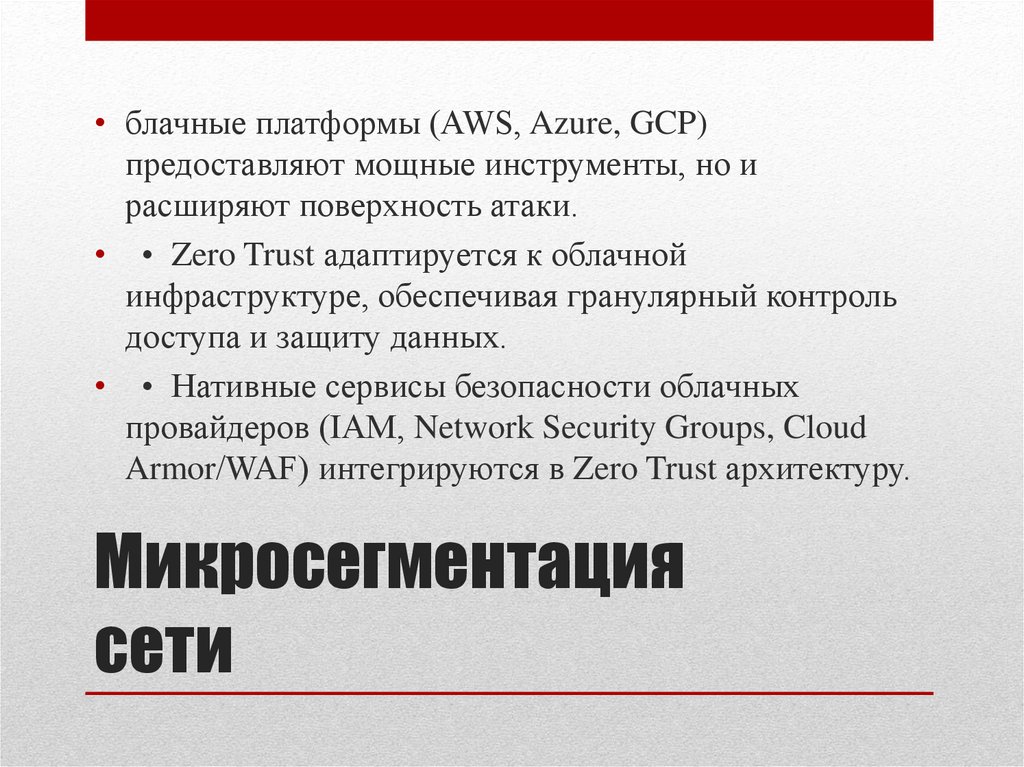 • блачные платформы (AWS, Azure, GCP) предоставляют мощные инструменты, но и расширяют поверхность атаки.

• • Zero Trust адаптируется к облачной инфраструктуре, обеспечивая гранулярный контроль доступа и защиту данных.

• • Нативные сервисы безопасности облачных провайдеров (IAM, Network Security Groups, Cloud Armor/WAF) интегрируются в Zero Trust архитектуру.

Микросегментация сети